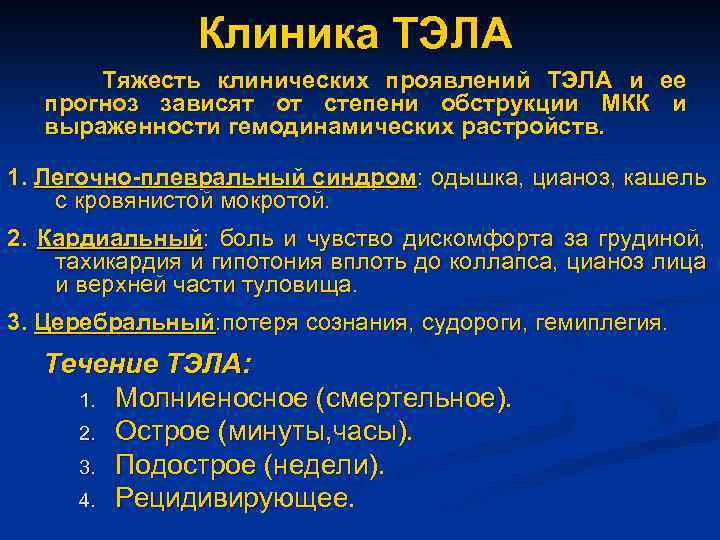 Клиника ТЭЛА

Тяжесть клинических проявлений ТЭЛА и ее прогноз зависят от степени обструкции МКК и выраженности гемодинамических растройств.

1. Легочно-плевральный синдром: одышка, цианоз, кашель с кровянистой мокротой.

2. Кардиальный: боль и чувство дискомфорта за грудиной, тахикардия и гипотония вплоть до коллапса, цианоз лица и верхней части туловища.

3. Церебральный:потеря сознания, судороги, гемиплегия.

Течение ТЭЛА:
1. Молниеносное (смертельное).
2. Острое (минуты,часы).
3. Подострое (недели).
4. Рецидивирующее.